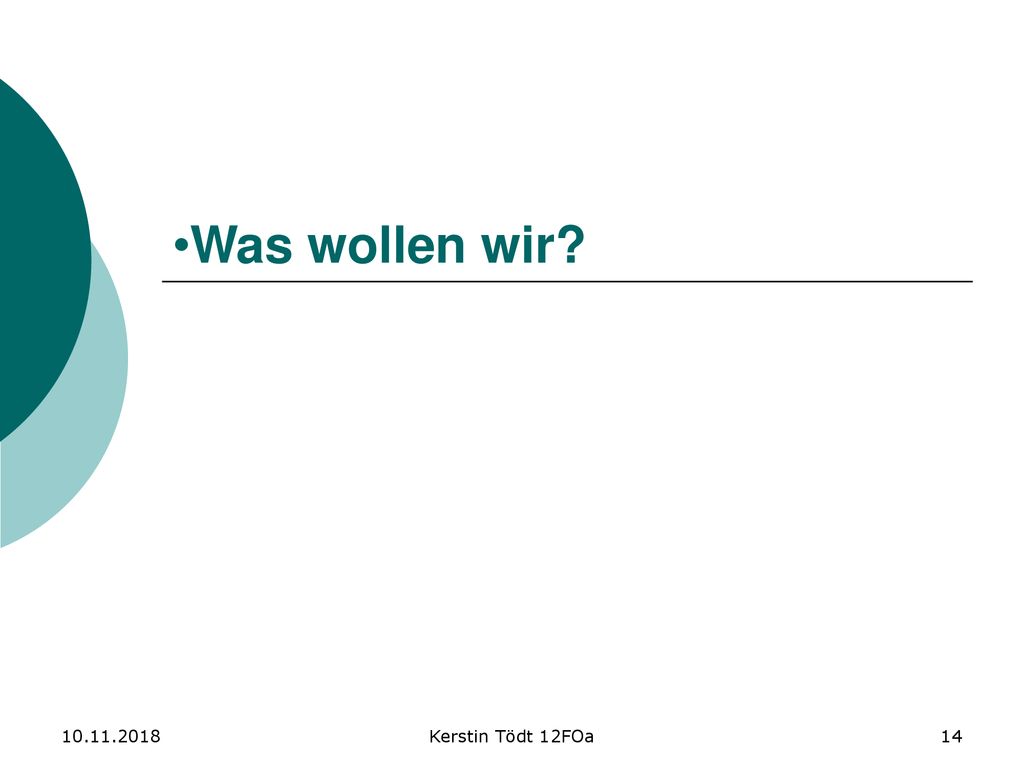 •Was wollen wir?

10.11.2018 Kerstin Tödt 12FOa 14